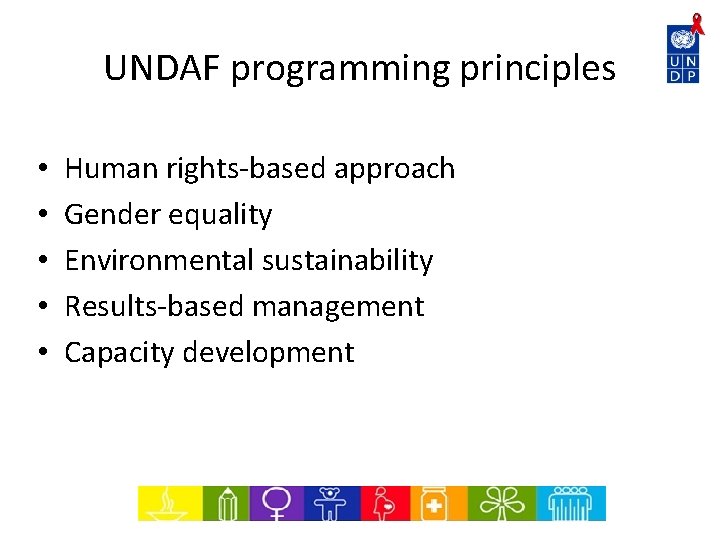 UNDAF programming principles

U N D P

• Human rights-based approach
• Gender equality
• Environmental sustainability
• Results-based management
• Capacity development